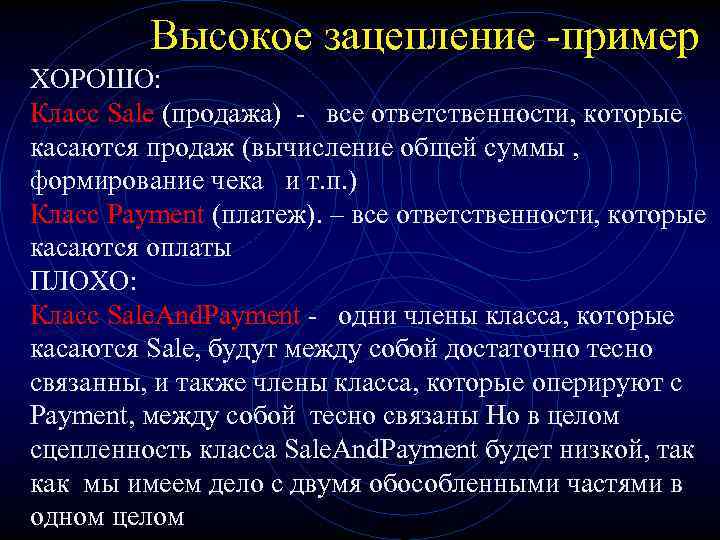 Высокое зацепление -пример

ХОРОШО:
Класс Sale (продажа) - все ответственности, которые касаются продаж (вычисление общей суммы , формирование чека и т.п.)
Класс Payment (платеж). – все ответственности, которые касаются оплаты
ПЛОХО:
Класс SaleAndPayment - одни члены класса, которые касаются Sale, будут между собой достаточно тесно связанны, и также члены класса, которые оперируют с Payment, между собой тесно связаны Но в целом сцепленность класса SaleAndPayment будет низкой, так как мы имеем дело с двумя обособленными частями в одном целом